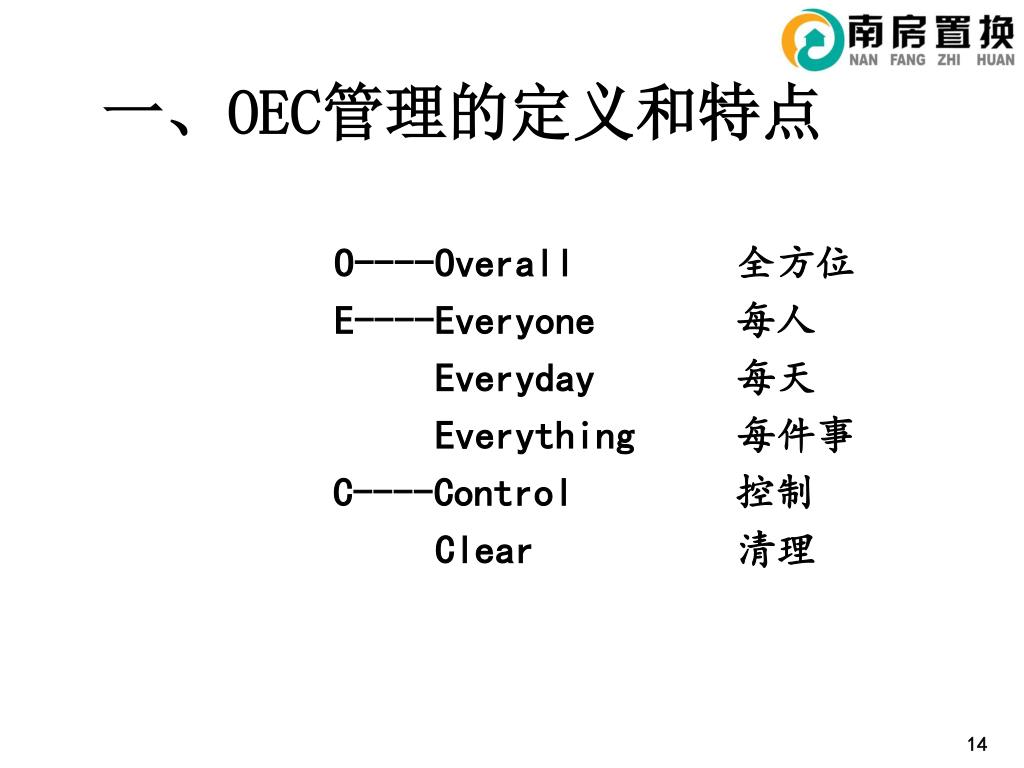 南房置换
NAN FANG ZHI HUAN

一、OEC管理的定义和特点

O----Overall 全方位
E----Everyone 每人
Everyday 每天
Everything 每件事
C----Control 控制
Clear 清理

14